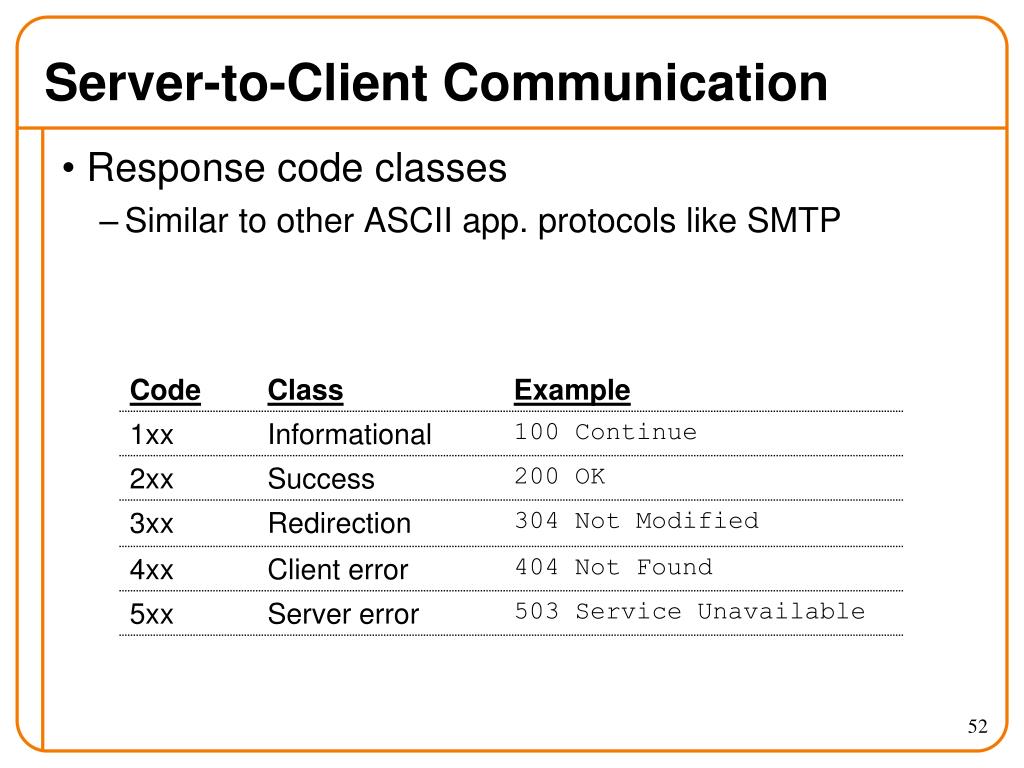 Server-to-Client Communication

• Response code classes
– Similar to other ASCII app. protocols like SMTP

| Code | Class | Example |
|---|---|---|
| 1xx | Informational | 100 Continue |
| 2xx | Success | 200 OK |
| 3xx | Redirection | 304 Not Modified |
| 4xx | Client error | 404 Not Found |
| 5xx | Server error | 503 Service Unavailable |

52